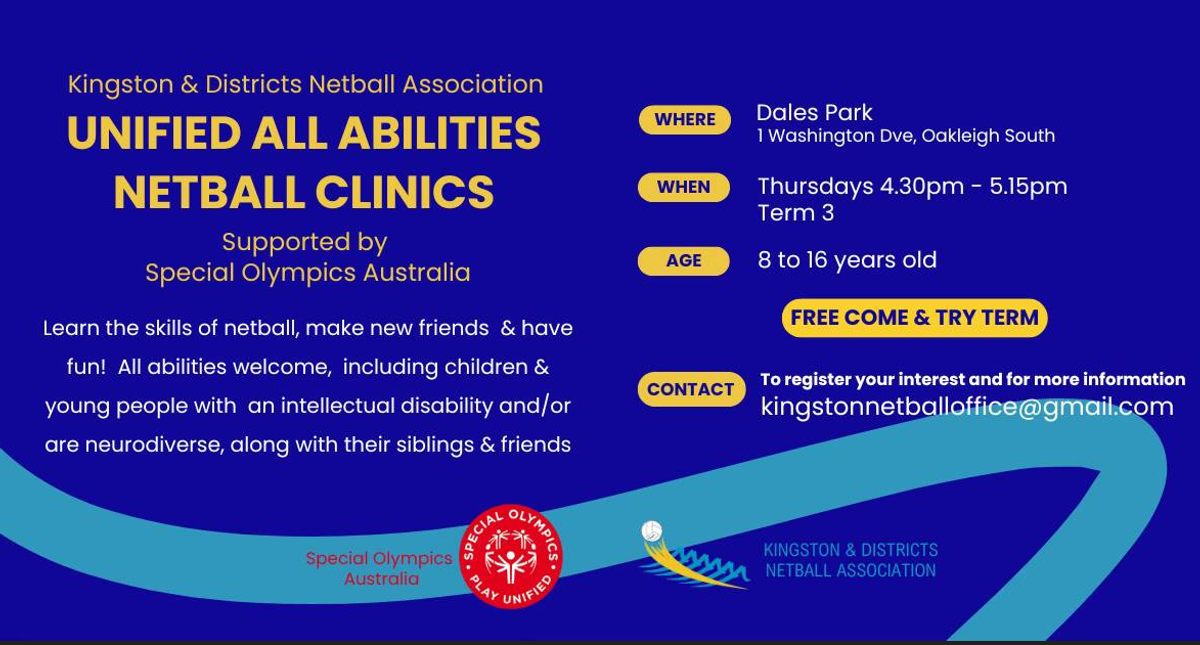 Kingston & Districts Netball Association
UNIFIED ALL ABILITIES NETBALL CLINICS
Supported by
Special Olympics Australia

Learn the skills of netball, make new friends & have fun! All abilities welcome, including children & young people with an intellectual disability and/or are neurodiverse, along with their siblings & friends

WHERE Dales Park
1 Washington Dve, Oakleigh South

WHEN Thursdays 4.30pm - 5.15pm
Term 3

AGE 8 to 16 years old

FREE COME & TRY TERM

CONTACT To register your interest and for more information
kingstonnetballoffice@gmail.com

Special Olympics Australia

SPECIAL OLYMPICS PLAY UNIFIED

KINGSTON & DISTRICTS NETBALL ASSOCIATION